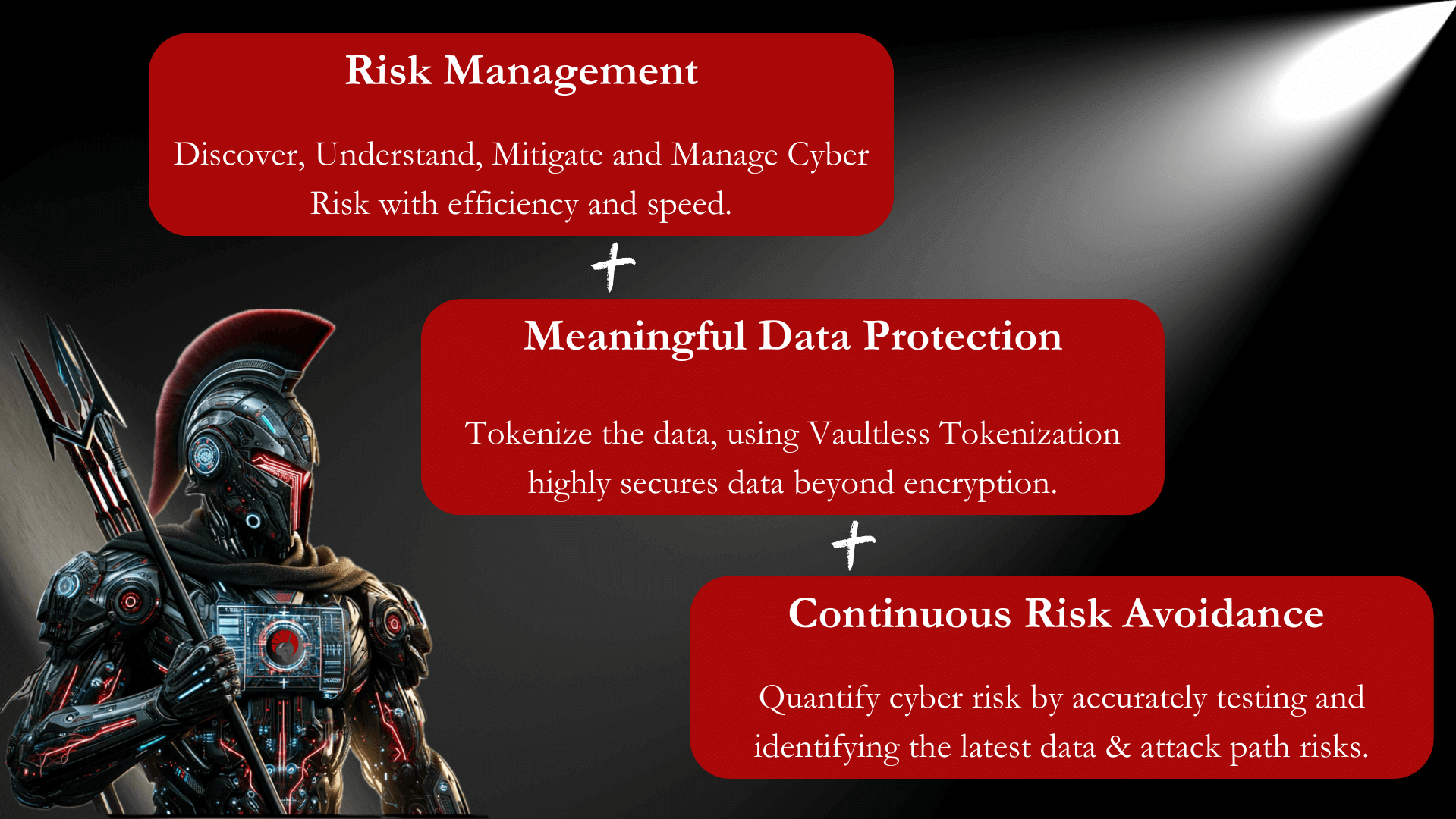 Risk Management

Discover, Understand, Mitigate and Manage Cyber Risk with efficiency and speed.

+

Meaningful Data Protection

Tokenize the data, using Vaultless Tokenization highly secures data beyond encryption.

+

Continuous Risk Avoidance

Quantify cyber risk by accurately testing and identifying the latest data & attack path risks.